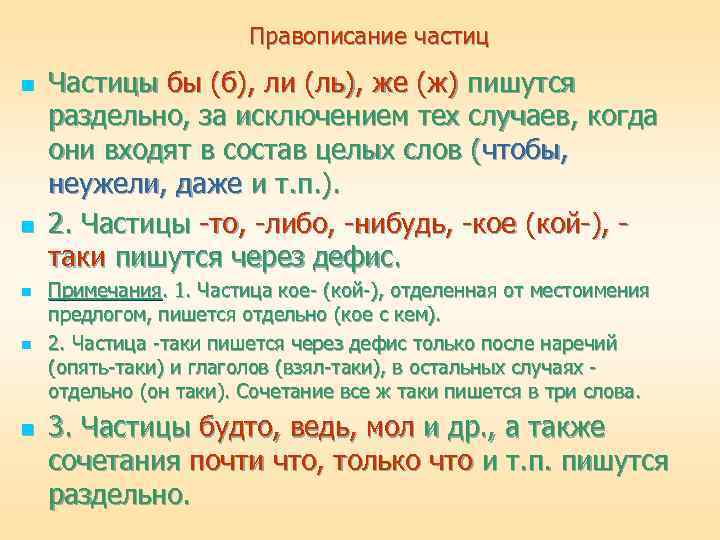 Правописание частиц

Частицы бы (б), ли (ль), же (ж) пишутся раздельно, за исключением тех случаев, когда они входят в состав целых слов (чтобы, неужели, даже и т.п.).

2. Частицы -то, -либо, -нибудь, -кое (кой-), -таки пишутся через дефис.

Примечания. 1. Частица кое- (кой-), отделенная от местоимения предлогом, пишется отдельно (кое с кем).

2. Частица -таки пишется через дефис только после наречий (опять-таки) и глаголов (взял-таки), в остальных случаях - отдельно (он таки). Сочетание все ж таки пишется в три слова.

3. Частицы будто, ведь, мол и др., а также сочетания почти что, только что и т.п. пишутся раздельно.